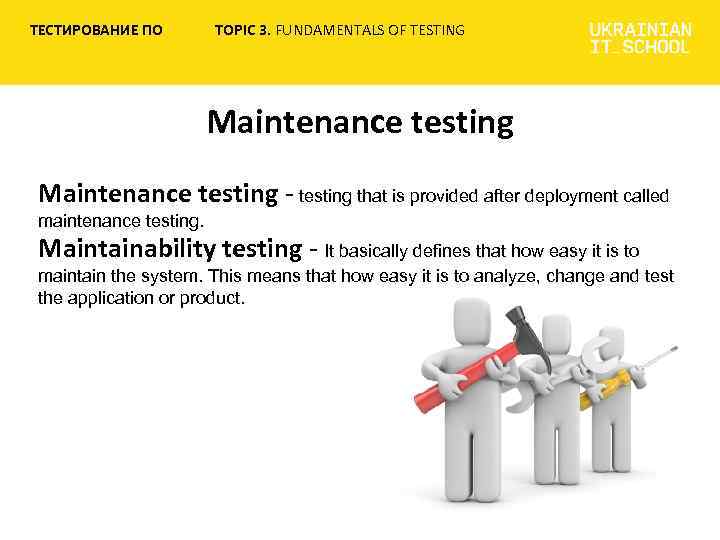 ТЕСТИРОВАНИЕ ПО TOPIC 3. FUNDAMENTALS OF TESTING

UKRAINIAN IT_SCHOOL

Maintenance testing

Maintenance testing - testing that is provided after deployment called maintenance testing.

Maintainability testing - It basically defines that how easy it is to maintain the system. This means that how easy it is to analyze, change and test the application or product.